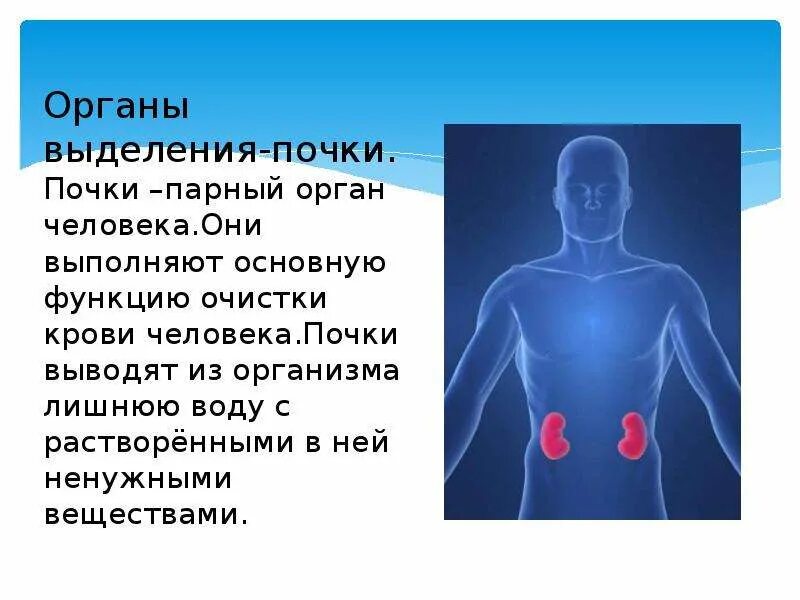 Органы выделения-почки.

Почки –парный орган человека.Они выполняют основную функцию очистки крови человека.Почки выводят из организма лишнюю воду с растворёнными в ней ненужными веществами.